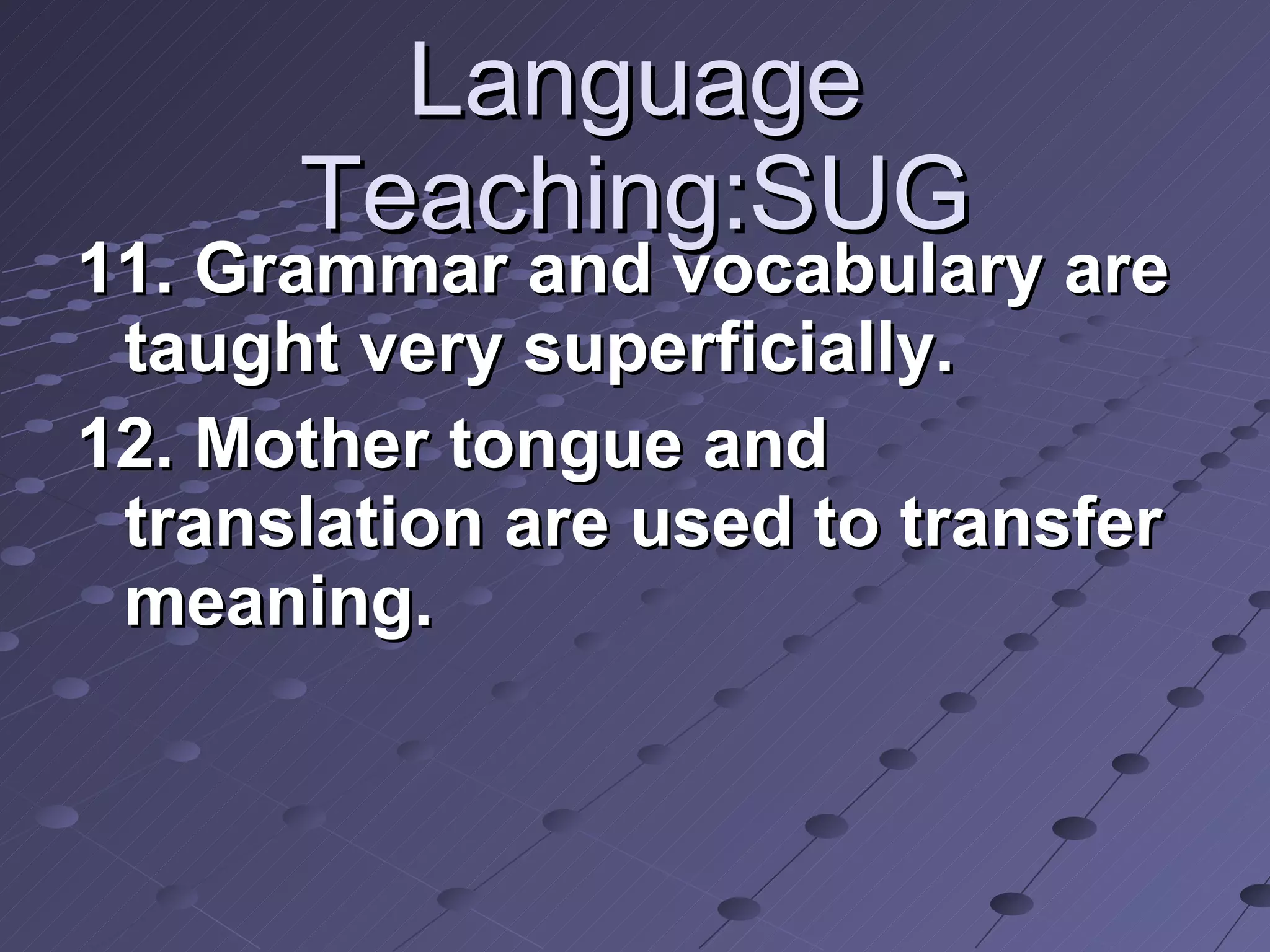 Language Teaching:SUG

11. Grammar and vocabulary are taught very superficially.

12. Mother tongue and translation are used to transfer meaning.